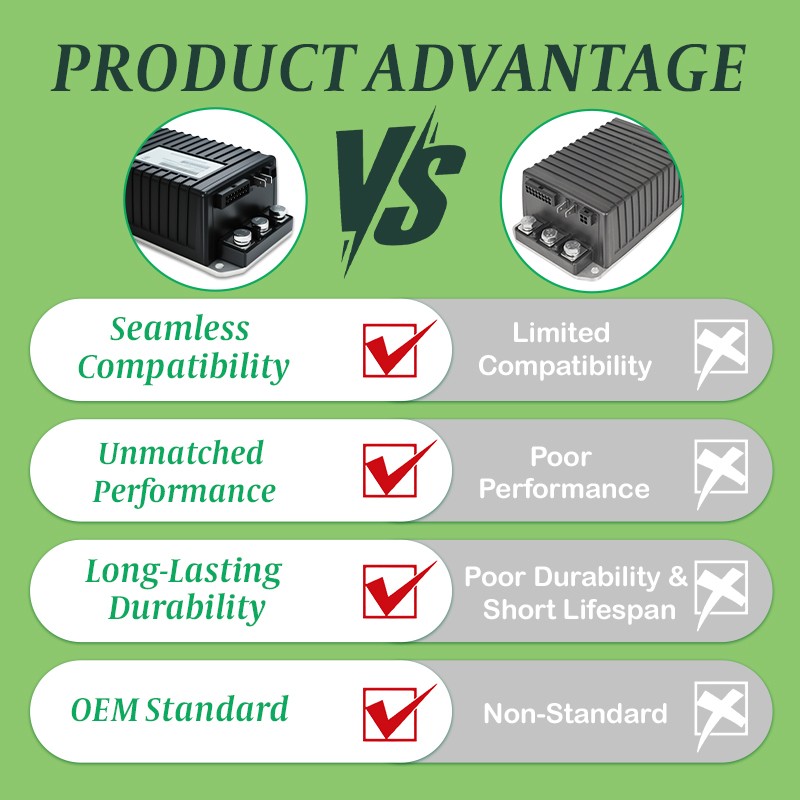 PRODUCT ADVANTAGE

VS

Seamless Compatibility

Limited Compatibility

Unmatched Performance

Poor Performance

Long-Lasting Durability

Poor Durability & Short Lifespan

OEM Standard

Non-Standard